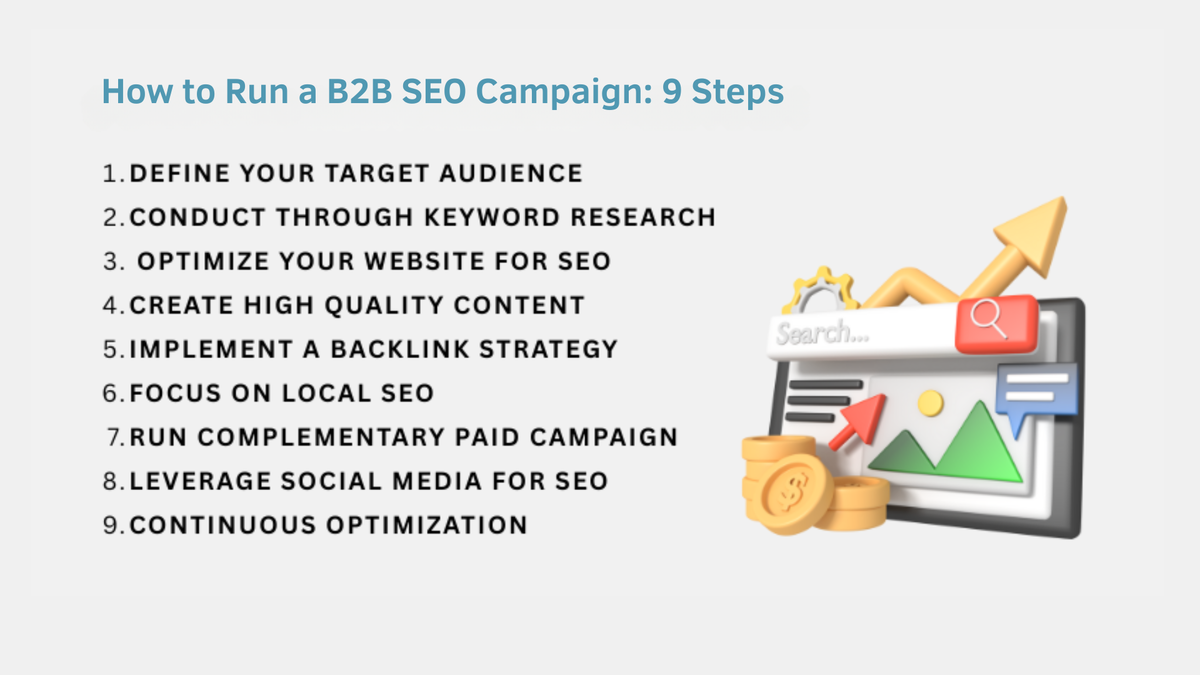 How to Run a B2B SEO Campaign: 9 Steps

1. DEFINE YOUR TARGET AUDIENCE
2. CONDUCT THROUGH KEYWORD RESEARCH
3. OPTIMIZE YOUR WEBSITE FOR SEO
4. CREATE HIGH QUALITY CONTENT
5. IMPLEMENT A BACKLINK STRATEGY
6. FOCUS ON LOCAL SEO
7. RUN COMPLEMENTARY PAID CAMPAIGN
8. LEVERAGE SOCIAL MEDIA FOR SEO
9. CONTINUOUS OPTIMIZATION

Search...

$